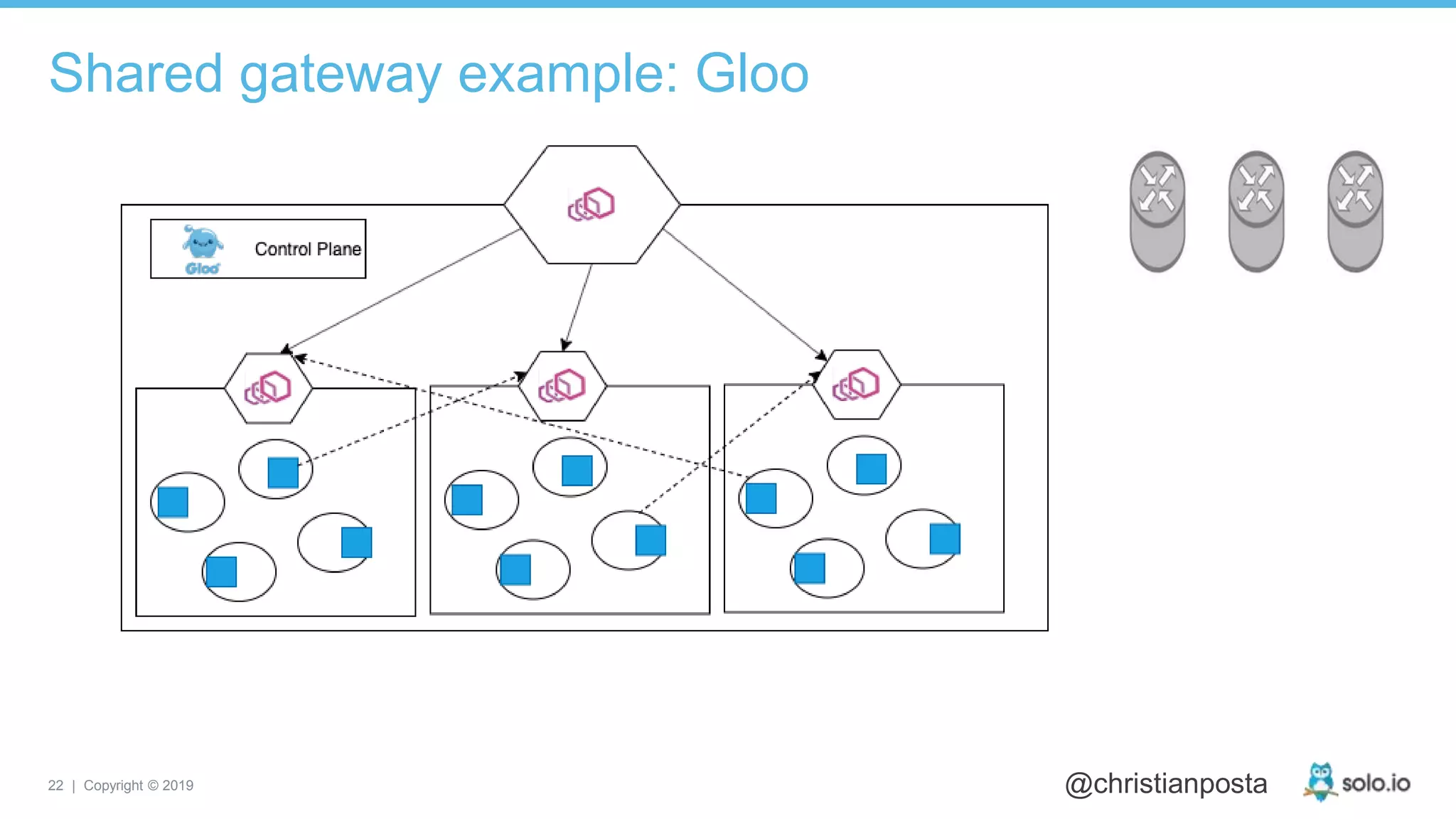 Shared gateway example: Gloo

Gloo

Control Plane

22 | Copyright © 2019

@christianposta

solo.io